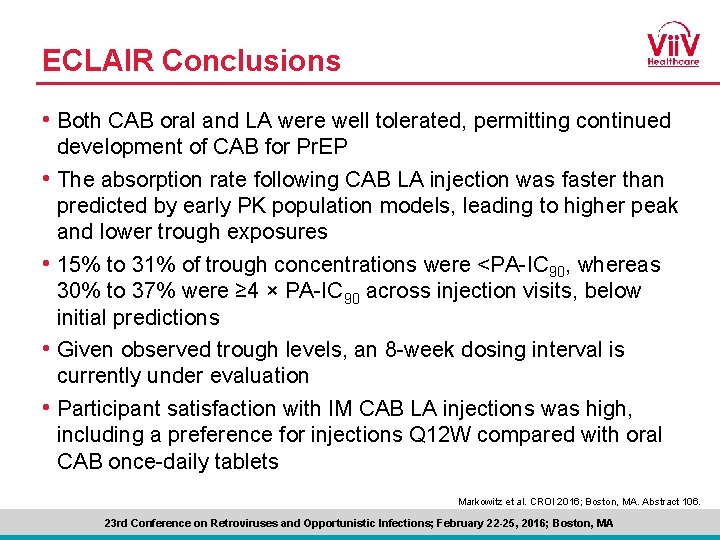 ECLAIR Conclusions

ViiV Healthcare

• Both CAB oral and LA were well tolerated, permitting continued development of CAB for PrEP

• The absorption rate following CAB LA injection was faster than predicted by early PK population models, leading to higher peak and lower trough exposures

• 15% to 31% of trough concentrations were <PA-IC$_{90}$, whereas 30% to 37% were ≥4 × PA-IC$_{90}$ across injection visits, below initial predictions

• Given observed trough levels, an 8-week dosing interval is currently under evaluation

• Participant satisfaction with IM CAB LA injections was high, including a preference for injections Q12W compared with oral CAB once-daily tablets

Markowitz et al. CROI 2016; Boston, MA. Abstract 106.

23rd Conference on Retroviruses and Opportunistic Infections; February 22-25, 2016; Boston, MA